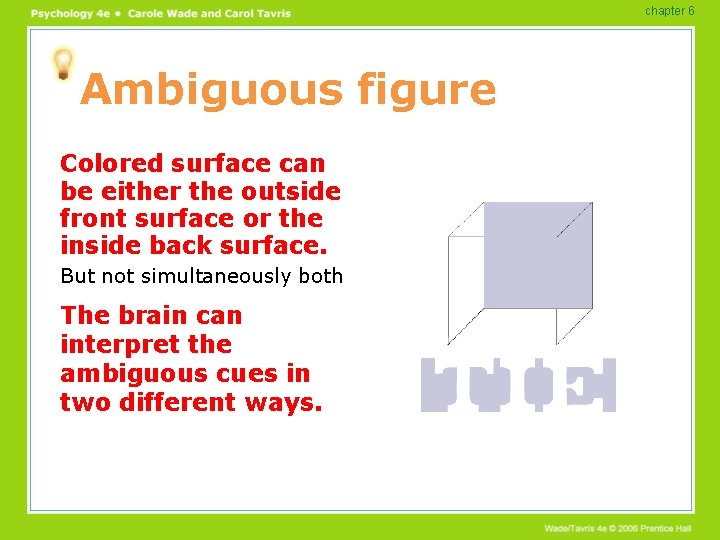 Psychology 4e • Carole Wade and Carol Tavris

chapter 6

Ambiguous figure

Colored surface can be either the outside front surface or the inside back surface.

But not simultaneously both

The brain can interpret the ambiguous cues in two different ways.

Wade/Tavris 4e © 2006 Prentice Hall